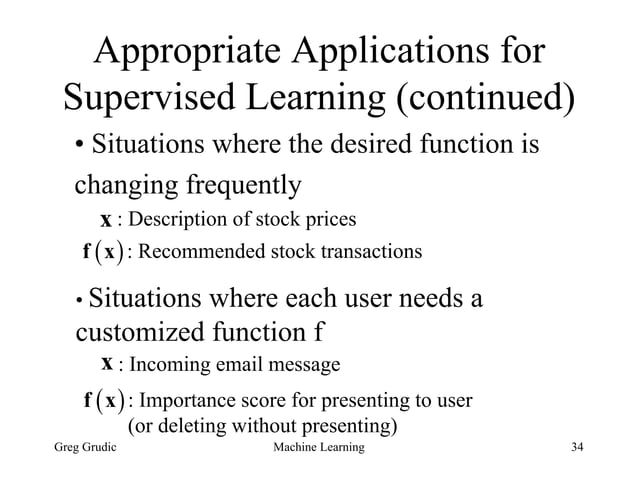 Appropriate Applications for Supervised Learning (continued)

• Situations where the desired function is changing frequently

$\mathbf{x}$ : Description of stock prices

$\mathbf{f}(\mathbf{x})$ : Recommended stock transactions

• Situations where each user needs a customized function f

$\mathbf{x}$ : Incoming email message

$\mathbf{f}(\mathbf{x})$ : Importance score for presenting to user (or deleting without presenting)

Greg Grudic Machine Learning 34